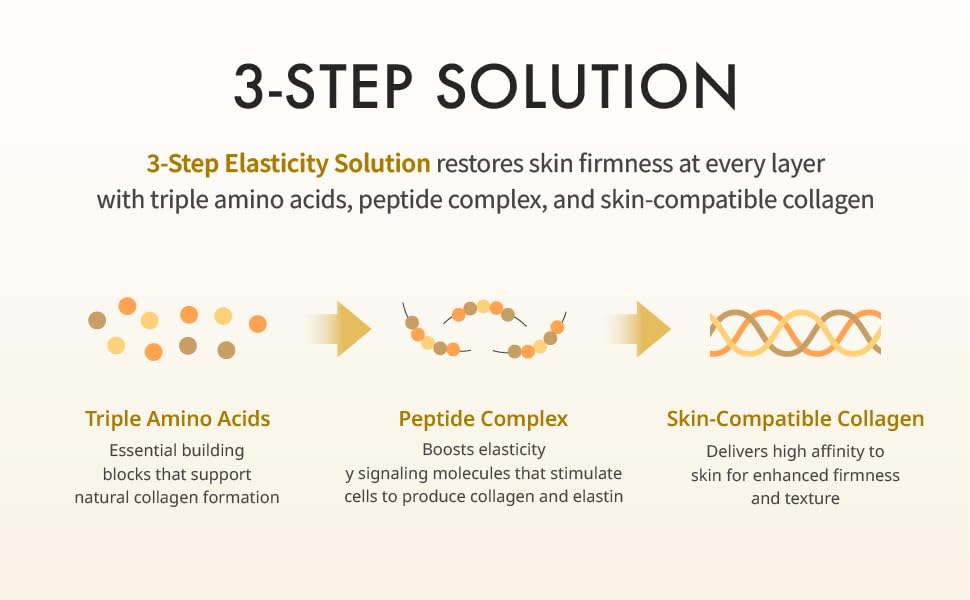 3-STEP SOLUTION

3-Step Elasticity Solution restores skin firmness at every layer with triple amino acids, peptide complex, and skin-compatible collagen

Triple Amino Acids
Essential building blocks that support natural collagen formation

Peptide Complex
Boosts elasticity y signaling molecules that stimulate cells to produce collagen and elastin

Skin-Compatible Collagen
Delivers high affinity to skin for enhanced firmness and texture